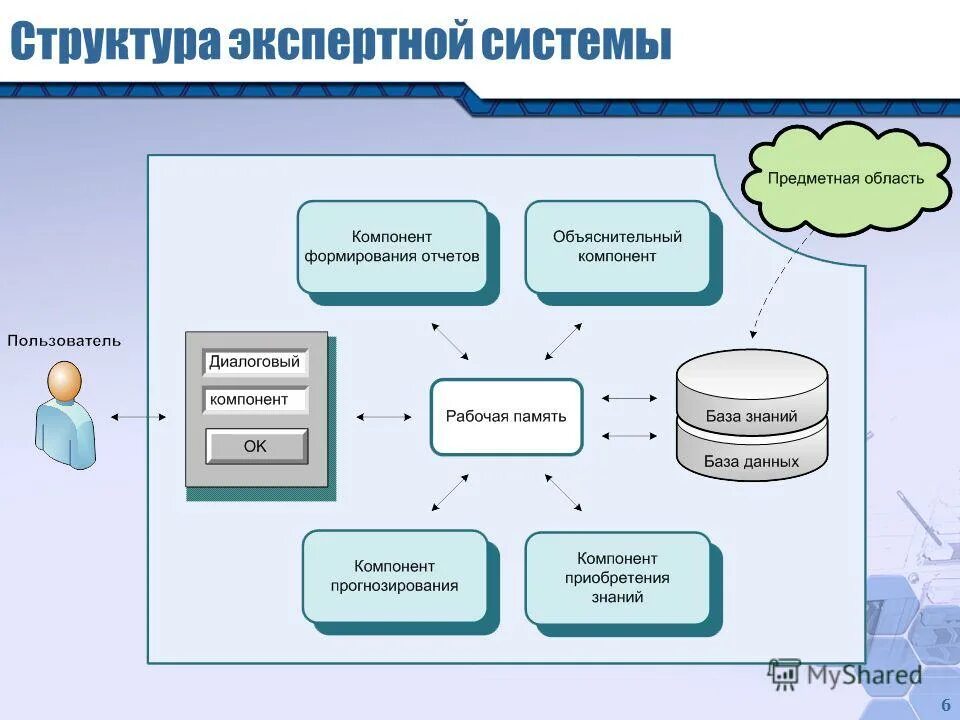 Структура экспертной системы

Предметная область

Компонент формирования отчетов

Объяснительный компонент

Пользователь

Диалоговый

компонент

OK

Рабочая память

База знаний

База данных

Компонент прогнозирования

Компонент приобретения знаний

MyShared

6